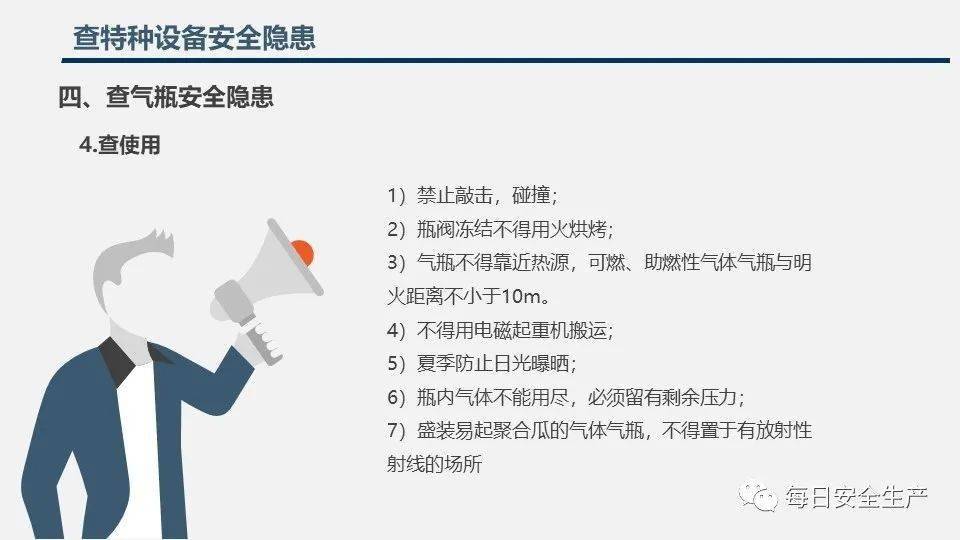 查特种设备安全隐患

四、查气瓶安全隐患

4.查使用

1）禁止敲击，碰撞；

2）瓶阀冻结不得用火烘烤；

3）气瓶不得靠近热源，可燃、助燃性气体气瓶与明火距离不小于10m。

4）不得用电磁起重机搬运；

5）夏季防止日光曝晒；

6）瓶内气体不能用尽，必须留有剩余压力；

7）盛装易起聚合瓜的气体气瓶，不得置于有放射性射线的场所

每日安全生产